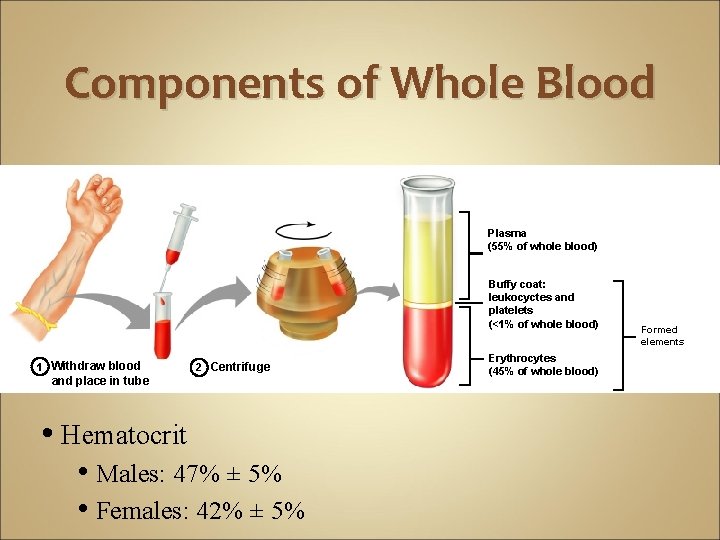 Components of Whole Blood

1 Withdraw blood and place in tube

2 Centrifuge

Plasma (55% of whole blood)

Buffy coat: leukocytes and platelets (<1% of whole blood)

Erythrocytes (45% of whole blood)

Formed elements

• Hematocrit
  • Males: 47% ± 5%
  • Females: 42% ± 5%